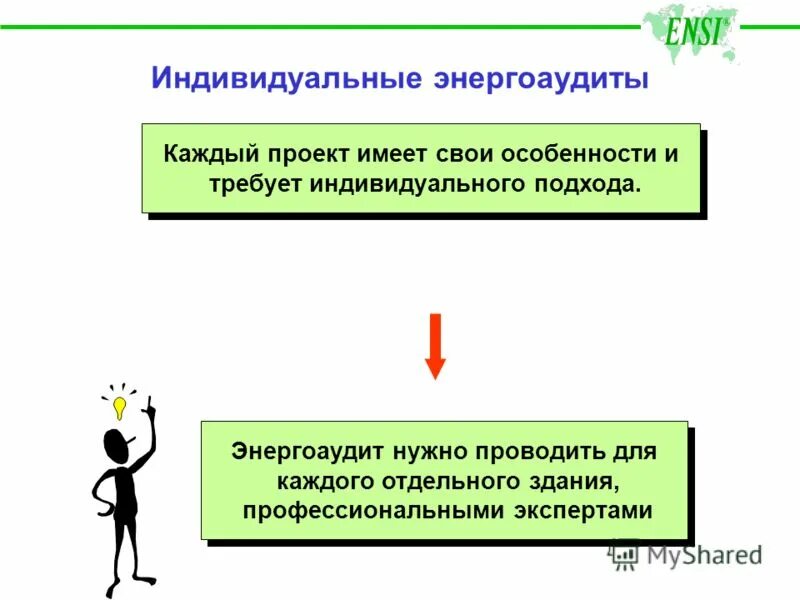 ENSI

Индивидуальные энергоаудиты

Каждый проект имеет свои особенности и требует индивидуального подхода.

Энергоаудит нужно проводить для каждого отдельного здания, профессиональными экспертами

MyShared